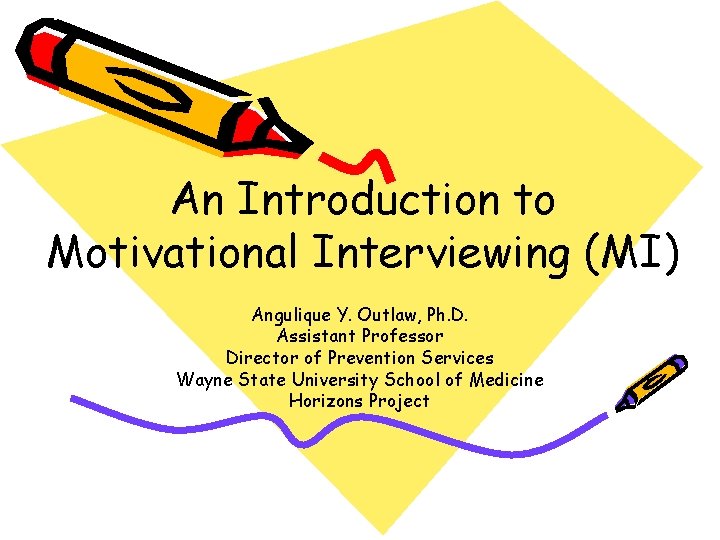 An Introduction to Motivational Interviewing (MI)

Angulique Y. Outlaw, Ph.D.
Assistant Professor
Director of Prevention Services
Wayne State University School of Medicine
Horizons Project